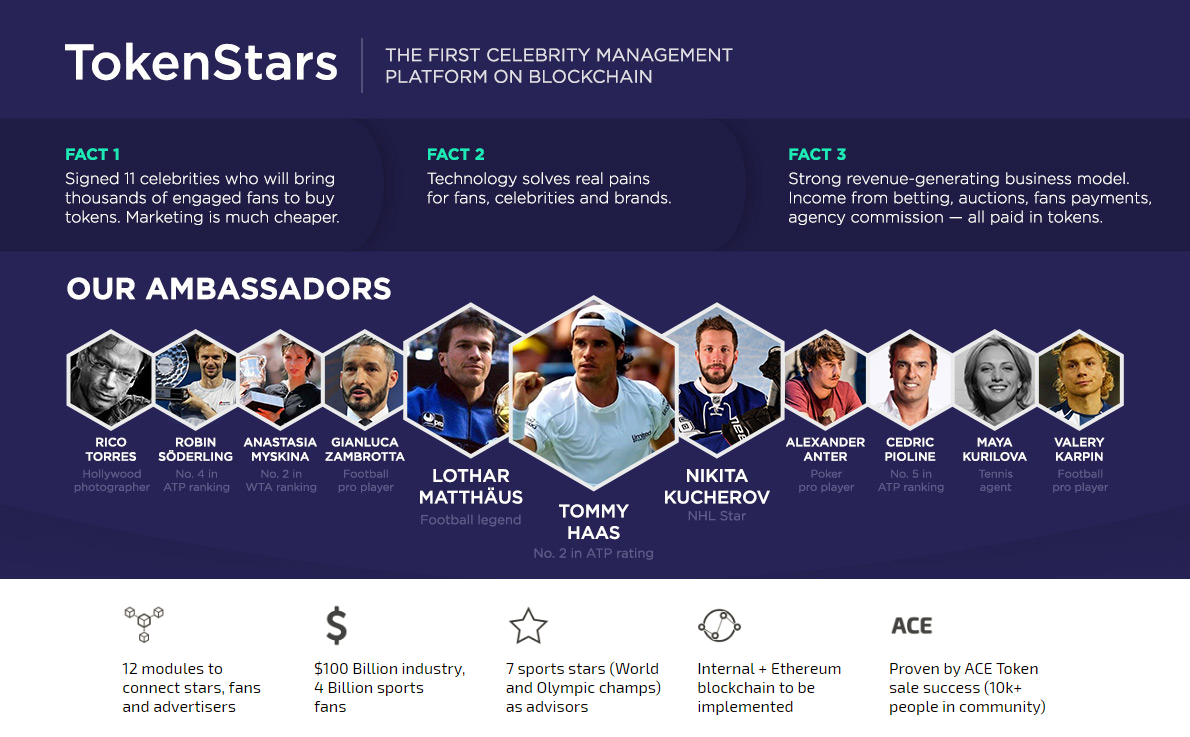 TokenStars

THE FIRST CELEBRITY MANAGEMENT PLATFORM ON BLOCKCHAIN

FACT 1
Signed 11 celebrities who will bring thousands of engaged fans to buy tokens. Marketing is much cheaper.

FACT 2
Technology solves real pains for fans, celebrities and brands.

FACT 3
Strong revenue-generating business model. Income from betting, auctions, fans payments, agency commission — all paid in tokens.

OUR AMBASSADORS

RICO TORRES
Hollywood photographer

ROBIN SÖDERLING
No. 4 in ATP ranking

ANASTASIA MYSKINA
No. 2 in WTA ranking

GIANLUCA ZAMBROTTA
Football pro player

LOTHAR MATTHÄUS
Football legend

TOMMY HAAS
No. 2 in ATP rating

NIKITA KUCHEROV
NHL Star

ALEXANDER ANTER
Poker pro player

CEDRIC PIOLINE
No. 5 in ATP ranking

MAYA KURILOVA
Tennis agent

VALERY KARPIN
Football pro player

12 modules to connect stars, fans and advertisers

$
$100 Billion industry, 4 Billion sports fans

7 sports stars (World and Olympic champs) as advisors

Internal + Ethereum blockchain to be implemented

ACE
Proven by ACE Token sale success (10k+ people in community)